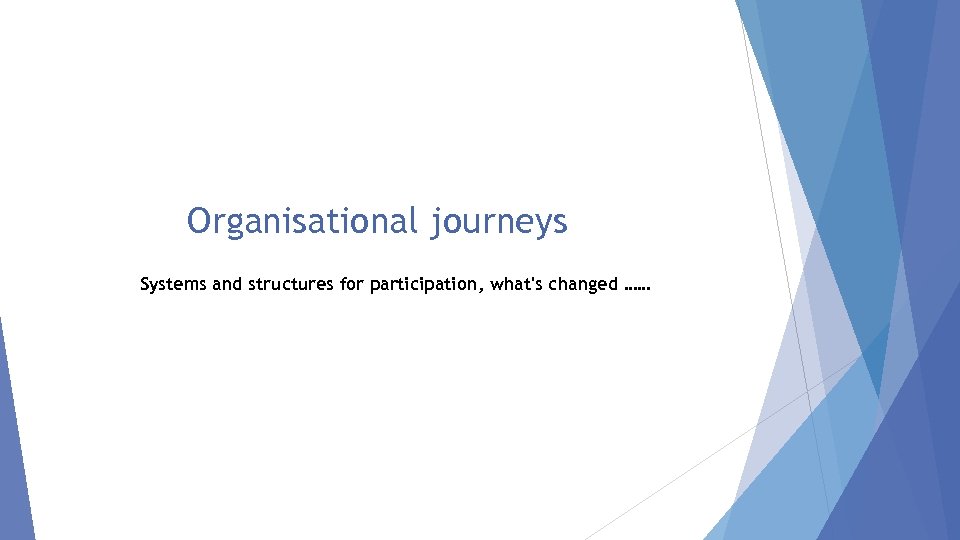 Organisational journeys

Systems and structures for participation, what's changed ……